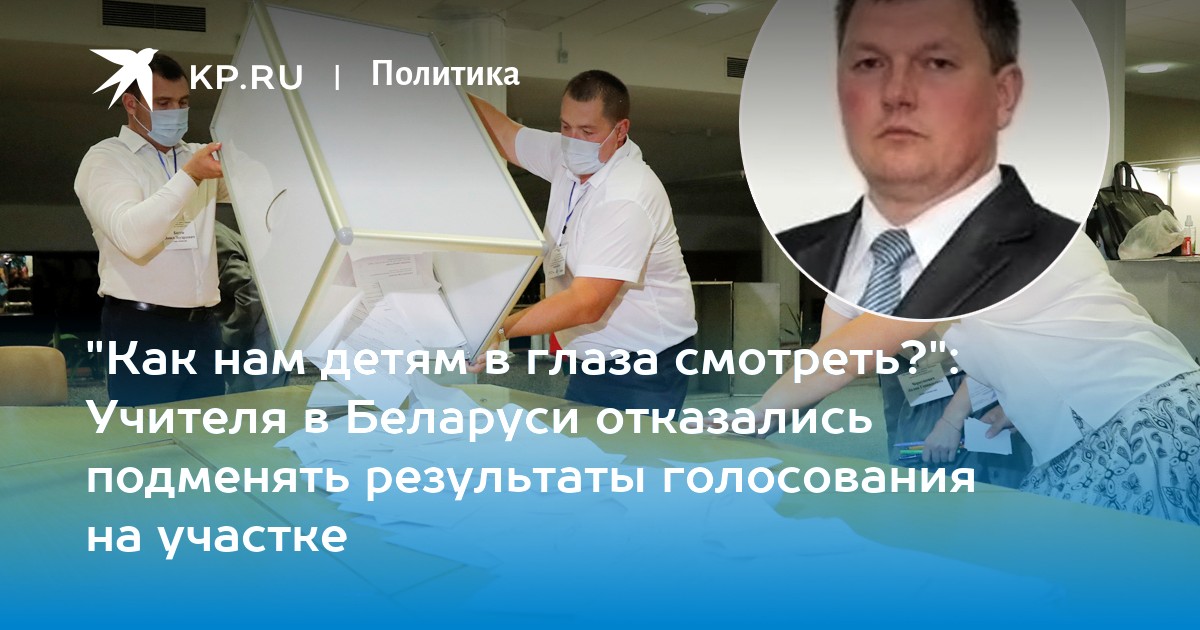 KP.RU | Политика

"Как нам детям в глаза смотреть?": Учителя в Беларуси отказались подменять результаты голосования на участке